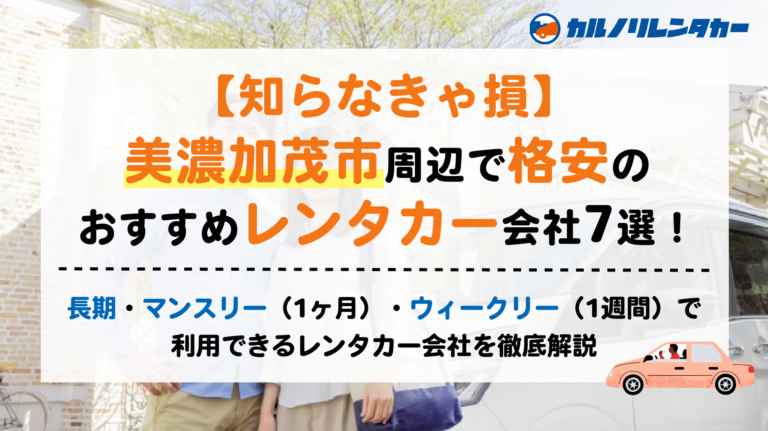 カルノリレンタカー

【知らなきゃ損】
美濃加茂市周辺で格安の
おすすめレンタカー会社7選！

長期・マンスリー（1ヶ月）・ウィークリー（1週間）で
利用できるレンタカー会社を徹底解説